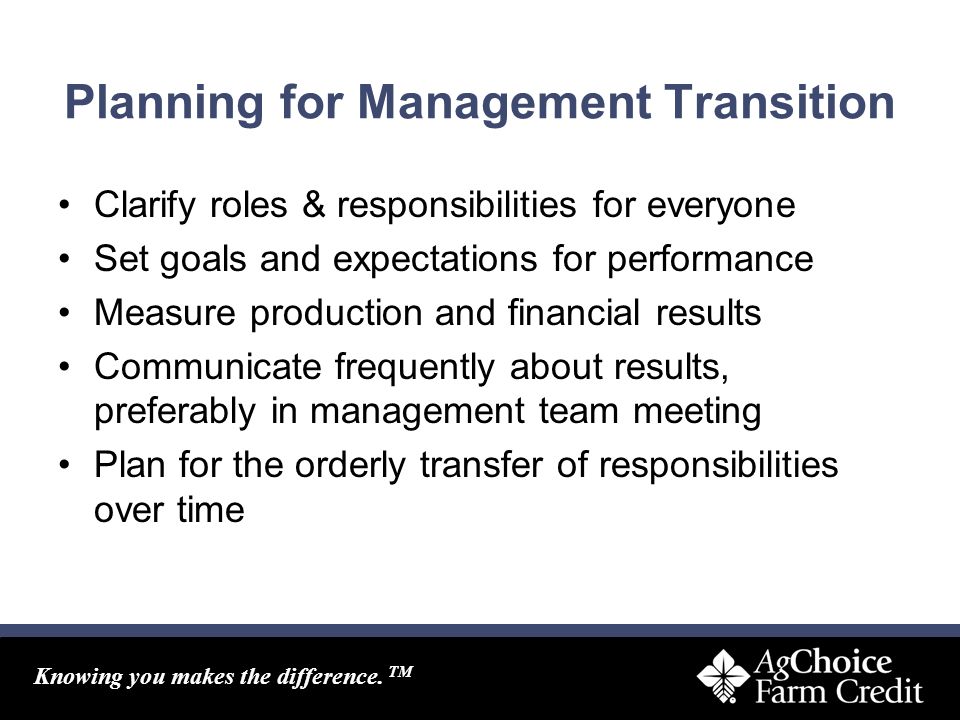 Planning for Management Transition

• Clarify roles & responsibilities for everyone
• Set goals and expectations for performance
• Measure production and financial results
• Communicate frequently about results, preferably in management team meeting
• Plan for the orderly transfer of responsibilities over time

Knowing you makes the difference.™

AgChoice Farm Credit